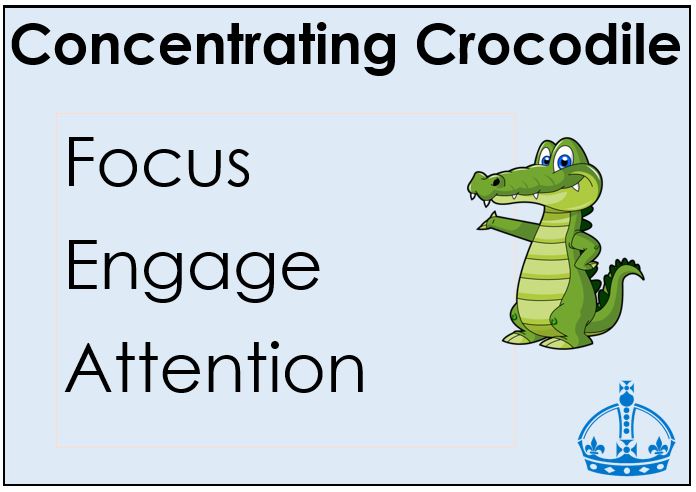 Concentrating Crocodile

Focus

Engage

Attention